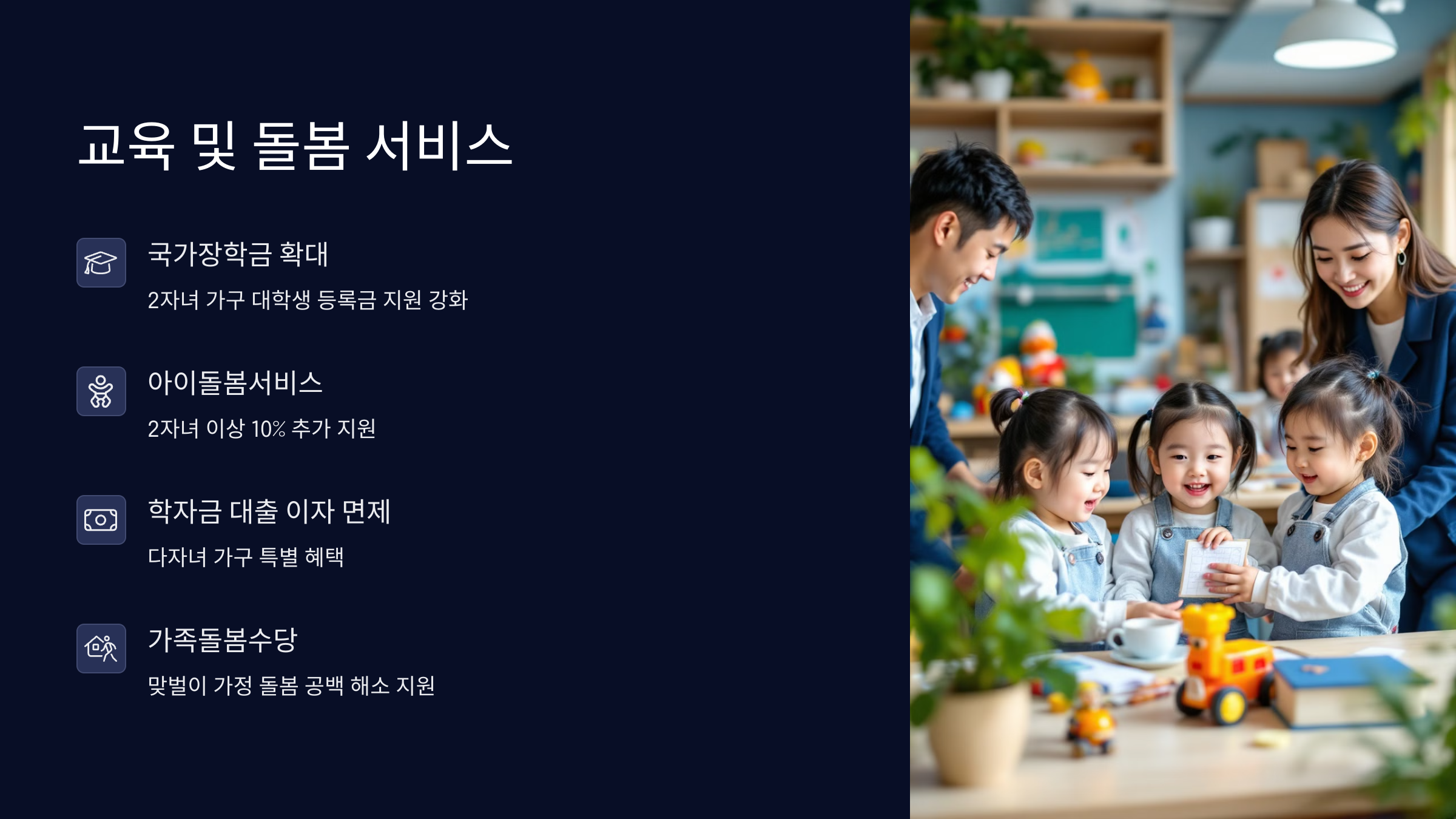 교육 및 돌봄 서비스

국가장학금 확대

2자녀 가구 대학생 등록금 지원 강화

아이돌봄서비스

2자녀 이상 10% 추가 지원

학자금 대출 이자 면제

다자녀 가구 특별 혜택

가족돌봄수당

맞벌이 가정 돌봄 공백 해소 지원